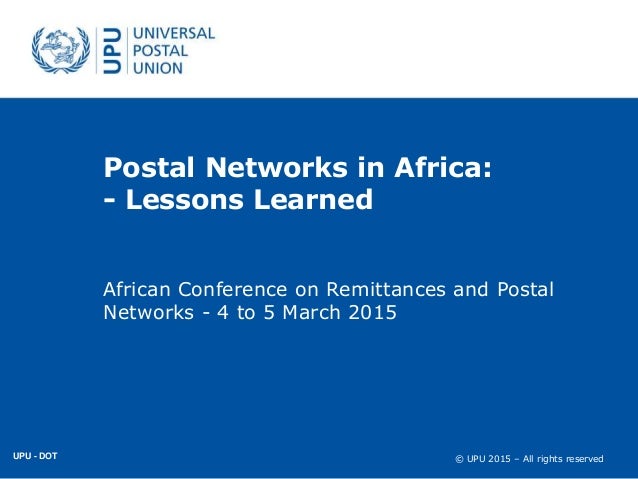 UPU
UNIVERSAL
POSTAL
UNION

Postal Networks in Africa:
- Lessons Learned

African Conference on Remittances and Postal Networks - 4 to 5 March 2015

UPU - DOT

© UPU 2015 – All rights reserved